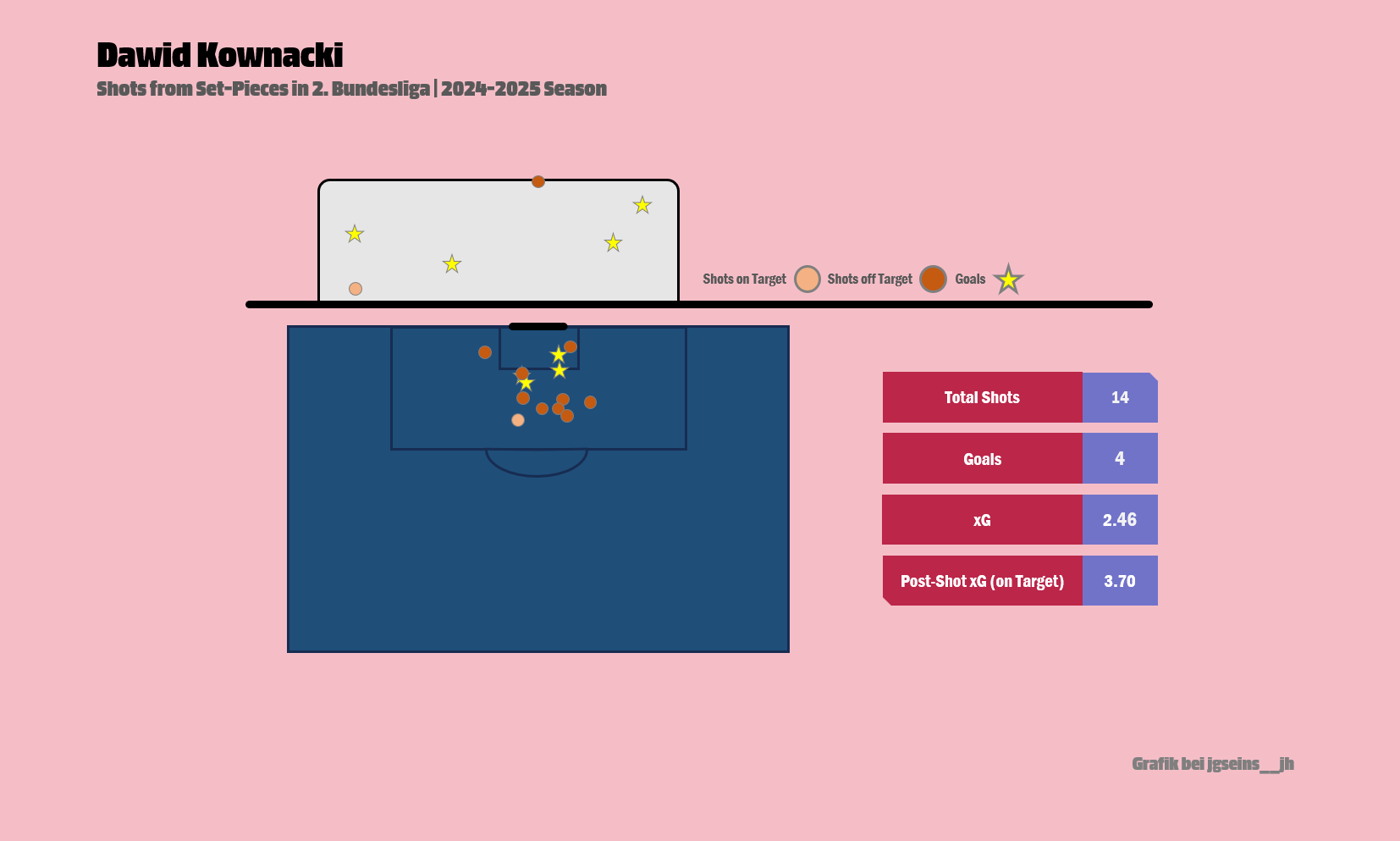 Dawid Kownacki
Shots from Set-Pieces in 2. Bundesliga | 2024-2025 Season

Shots on Target Shots off Target Goals

| Total Shots | 14 |
|---|---|
| Goals | 4 |
| xG | 2.46 |
| Post-Shot xG (on Target) | 3.70 |

Grafik bei jgseins__jh